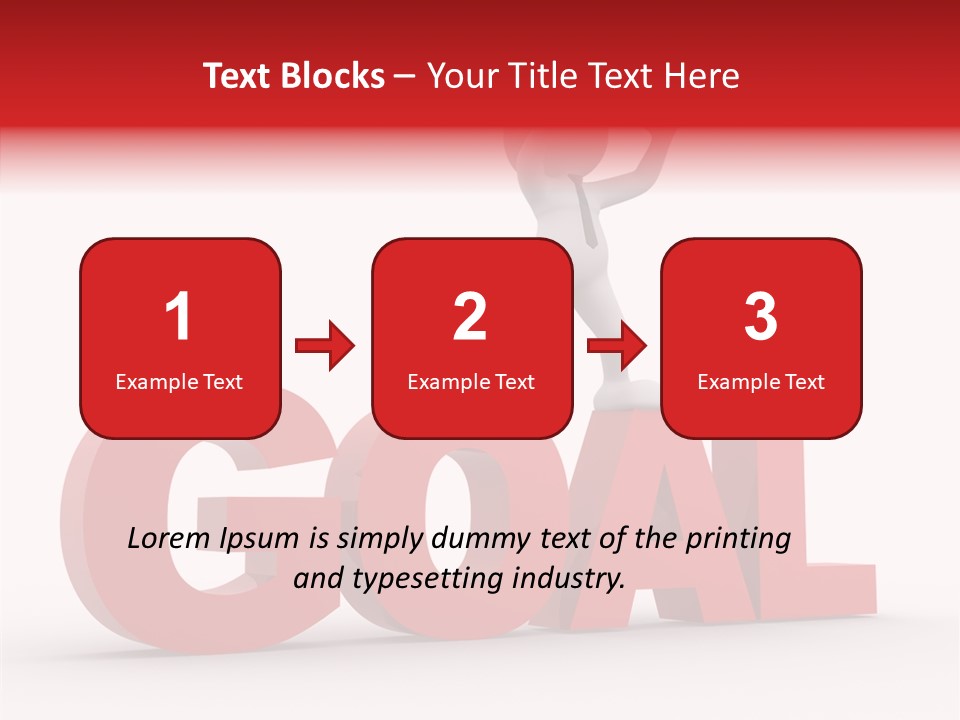 Text Blocks – Your Title Text Here

1
Example Text

2
Example Text

3
Example Text

GOAL

Lorem Ipsum is simply dummy text of the printing and typesetting industry.